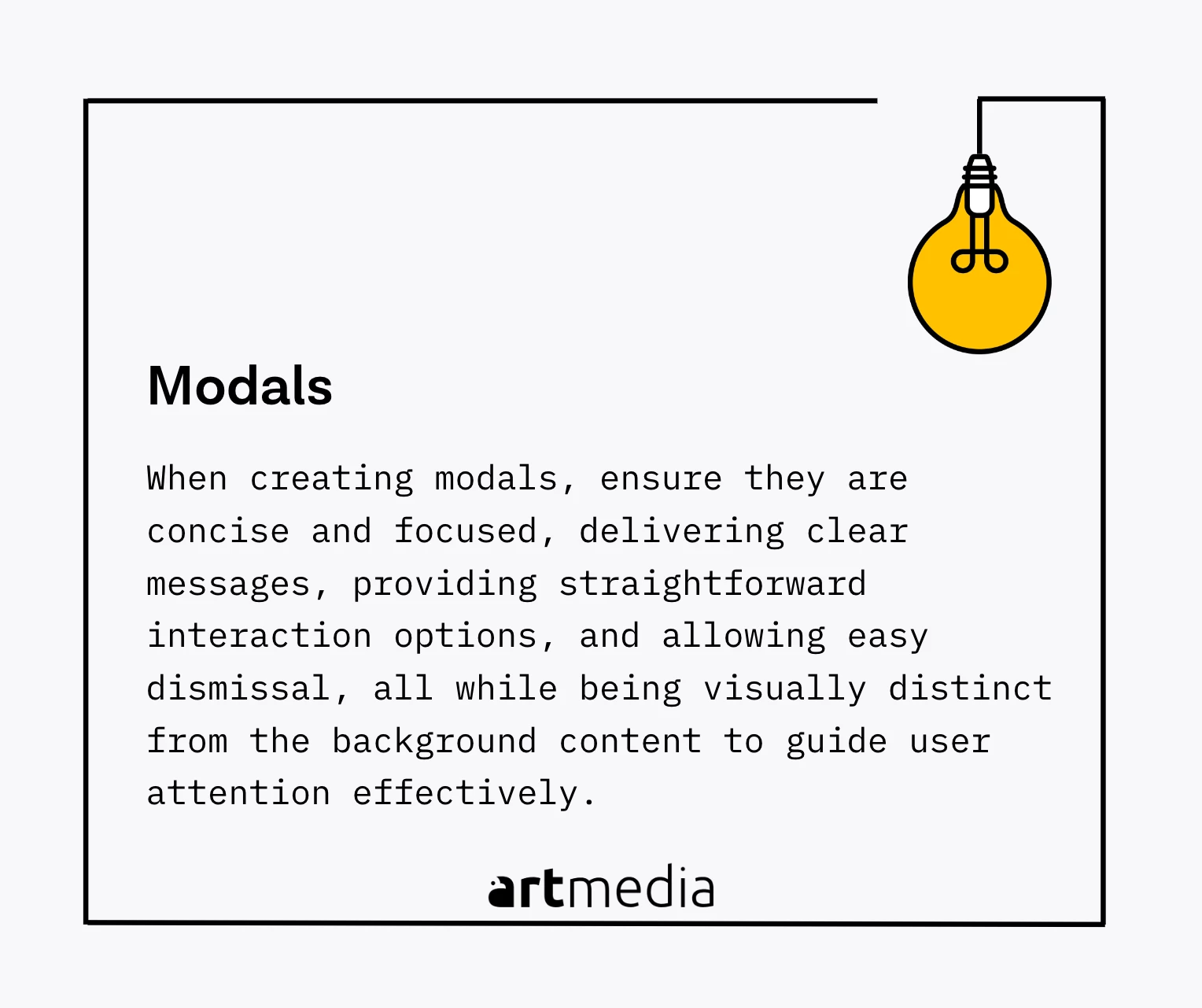 Modals

When creating modals, ensure they are concise and focused, delivering clear messages, providing straightforward interaction options, and allowing easy dismissal, all while being visually distinct from the background content to guide user attention effectively.

artmedia